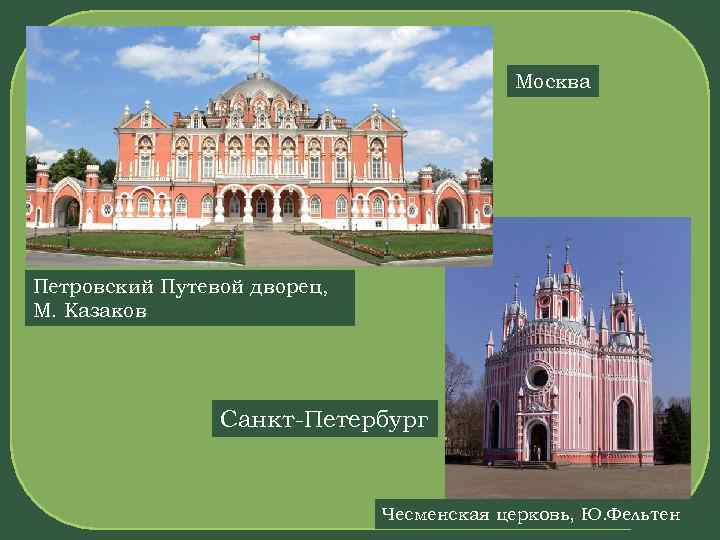 Москва

Петровский Путевой дворец, М. Казаков

Санкт-Петербург

Чесменская церковь, Ю.Фельтен